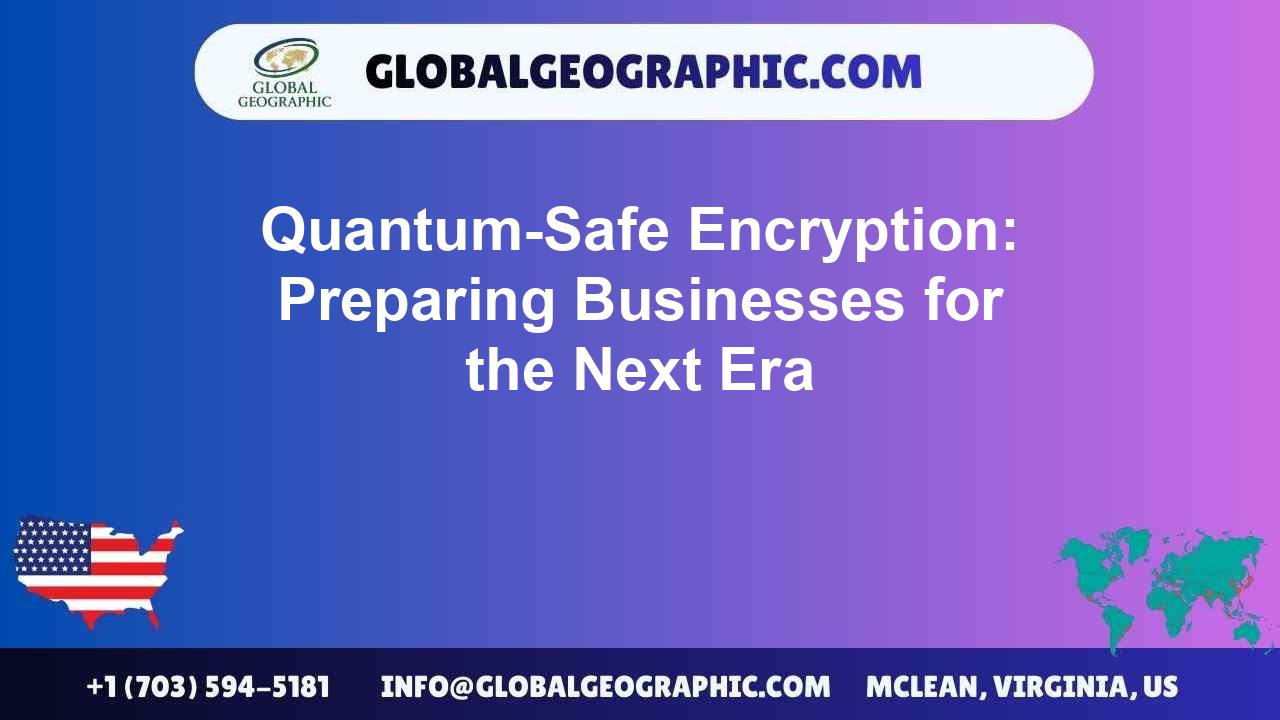 GLOBAL GEOGRAPHIC

GLOBALGEOGRAPHIC.COM

Quantum-Safe Encryption: Preparing Businesses for the Next Era

+1 (703) 594-5181 INFO@GLOBALGEOGRAPHIC.COM MCLEAN, VIRGINIA, US